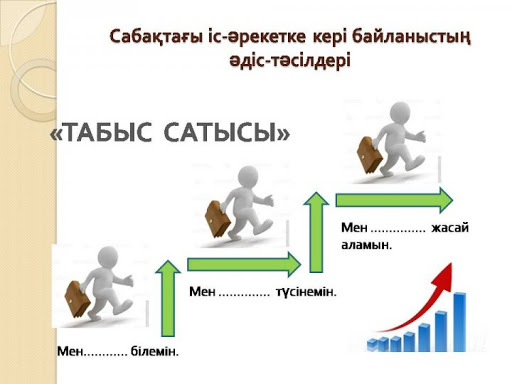 Сабақтағы іс-әрекетке кері байланыстың әдіс-тәсілдері

«ТАБЫС САТЫСЫ»

Мен ............... жасай аламын.

Мен .............. түсінемін.

Мен............ білемін.